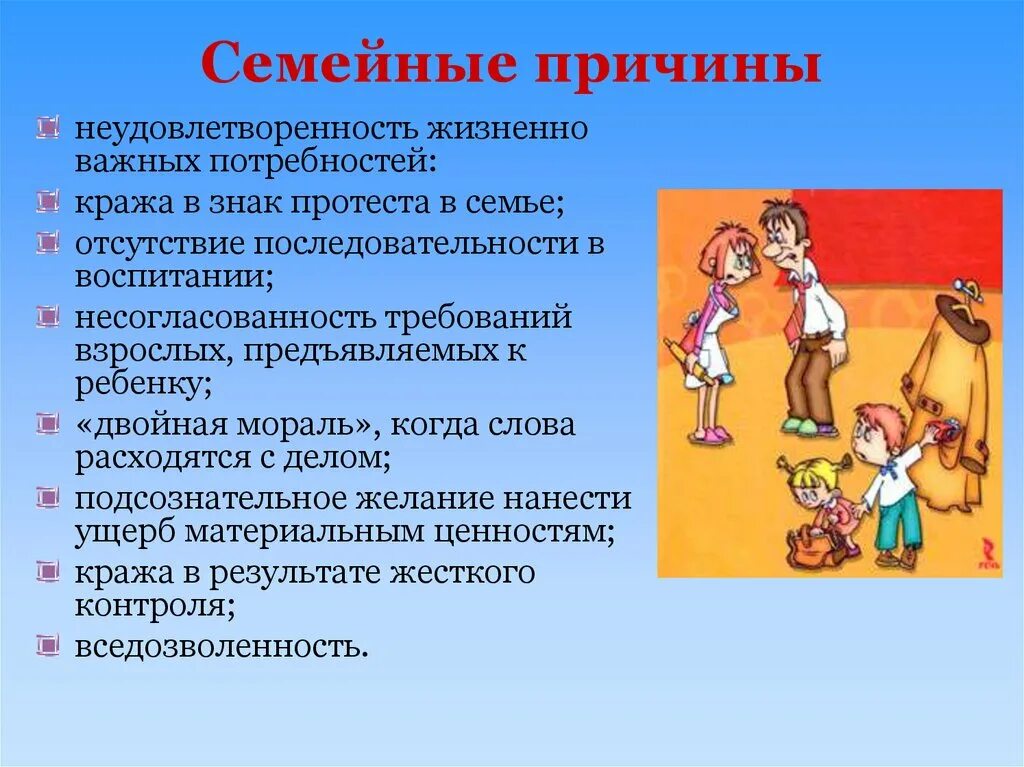 Семейные причины

неудовлетворенность жизненно важных потребностей:

кража в знак протеста в семье;

отсутствие последовательности в воспитании;

несогласованность требований взрослых, предъявляемых к ребенку;

«двойная мораль», когда слова расходятся с делом;

подсознательное желание нанести ущерб материальным ценностям;

кража в результате жесткого контроля;

вседозволенность.